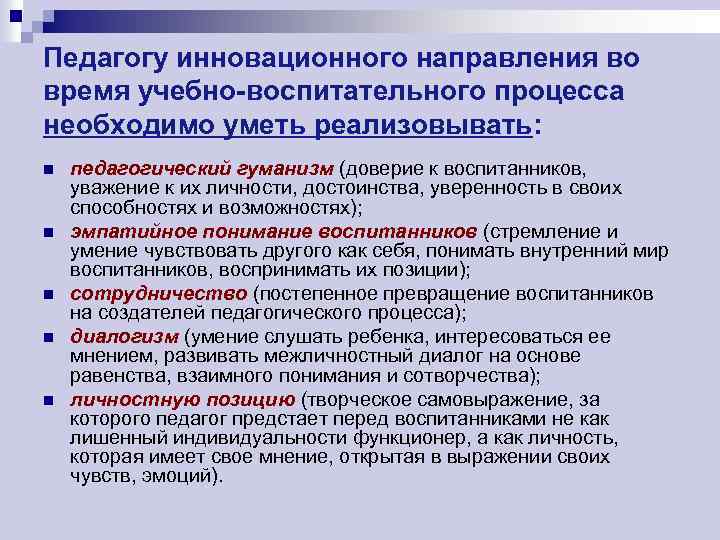 Педагогу инновационного направления во время учебно-воспитательного процесса необходимо уметь реализовывать:

- педагогический гуманизм (доверие к воспитанников, уважение к их личности, достоинства, уверенность в своих способностях и возможностях);
- эмпатийное понимание воспитанников (стремление и умение чувствовать другого как себя, понимать внутренний мир воспитанников, воспринимать их позиции);
- сотрудничество (постепенное превращение воспитанников на создателей педагогического процесса);
- диалогизм (умение слушать ребенка, интересоваться ее мнением, развивать межличностный диалог на основе равенства, взаимного понимания и сотворчества);
- личностную позицию (творческое самовыражение, за которого педагог предстает перед воспитанниками не как лишенный индивидуальности функционер, а как личность, которая имеет свое мнение, открытая в выражении своих чувств, эмоций).